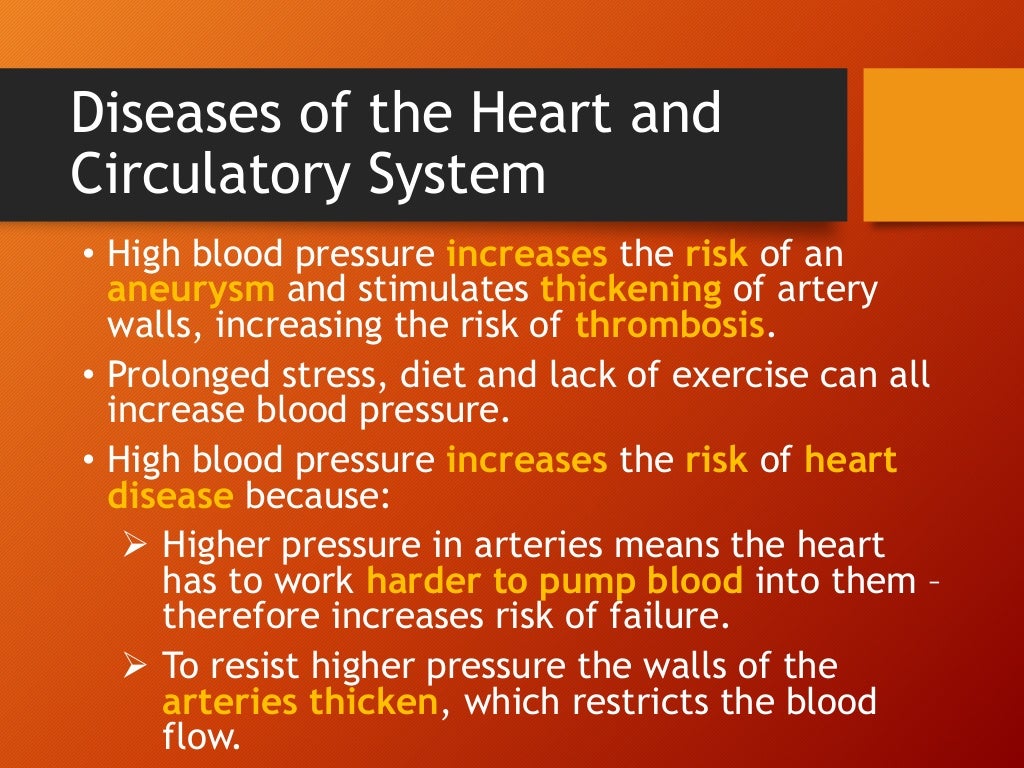 Diseases of the Heart and Circulatory System

• High blood pressure increases the risk of an aneurysm and stimulates thickening of artery walls, increasing the risk of thrombosis.

• Prolonged stress, diet and lack of exercise can all increase blood pressure.

• High blood pressure increases the risk of heart disease because:

➢ Higher pressure in arteries means the heart has to work harder to pump blood into them – therefore increases risk of failure.

➢ To resist higher pressure the walls of the arteries thicken, which restricts the blood flow.